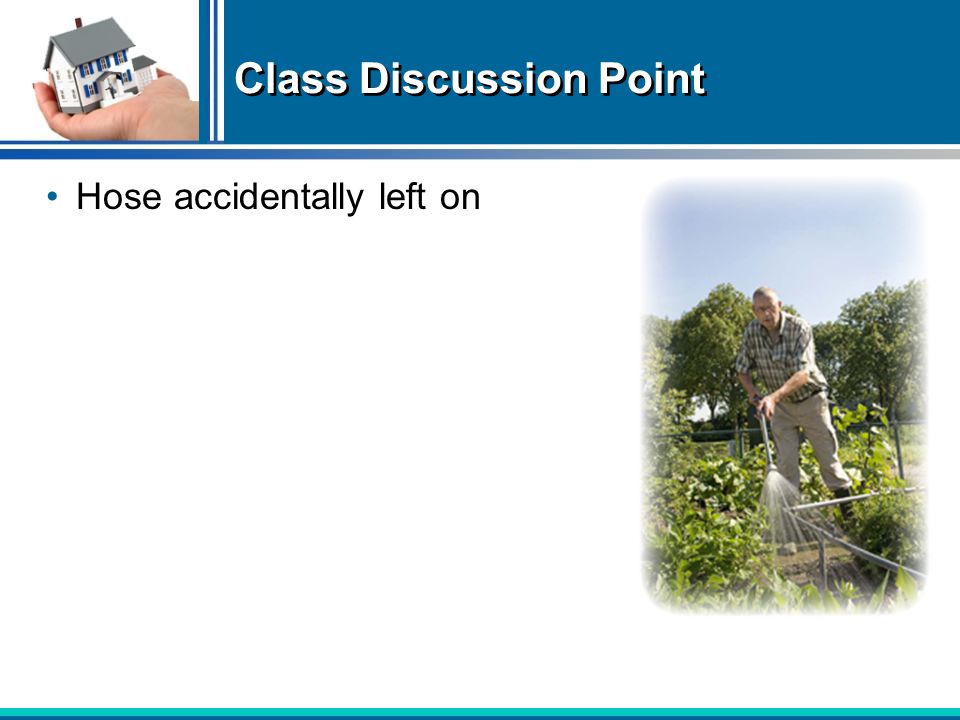 Class Discussion Point

• Hose accidentally left on